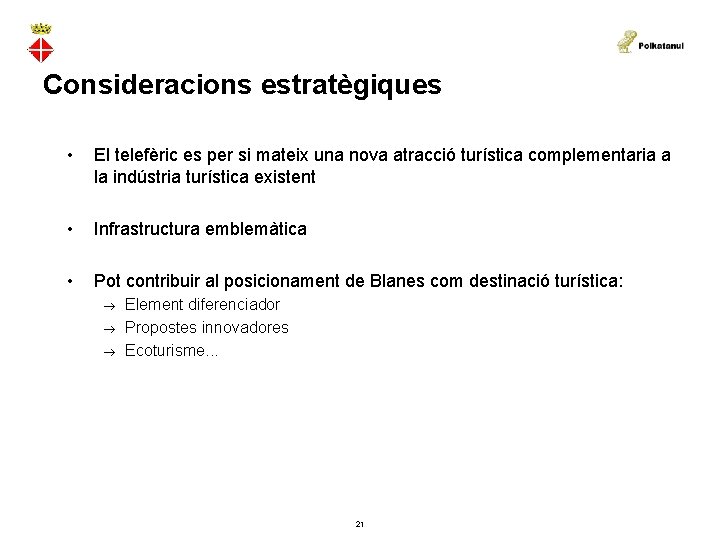 Polkatanul

Consideracions estratègiques

• El telefèric es per si mateix una nova atracció turística complementaria a la indústria turística existent

• Infrastructura emblemàtica

• Pot contribuir al posicionament de Blanes com destinació turística:
→ Element diferenciador
→ Propostes innovadores
→ Ecoturisme...

21